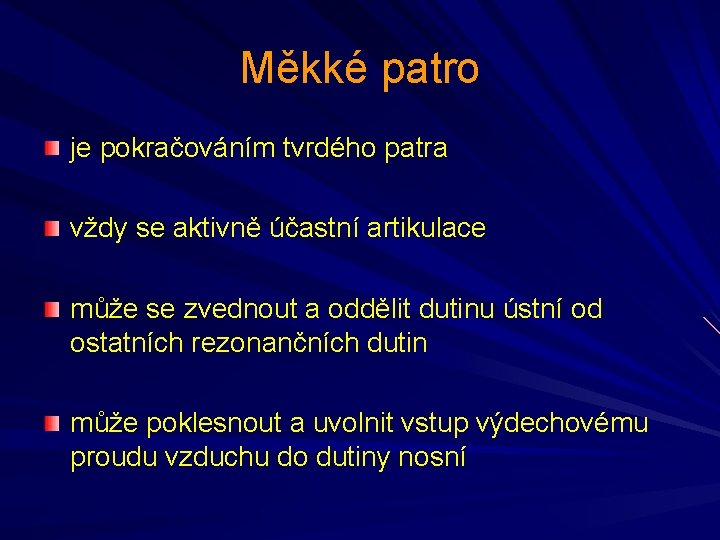 Měkké patro

je pokračováním tvrdého patra

vždy se aktivně účastní artikulace

může se zvednout a oddělit dutinu ústní od ostatních rezonančních dutin

může poklesnout a uvolnit vstup výdechovému proudu vzduchu do dutiny nosní